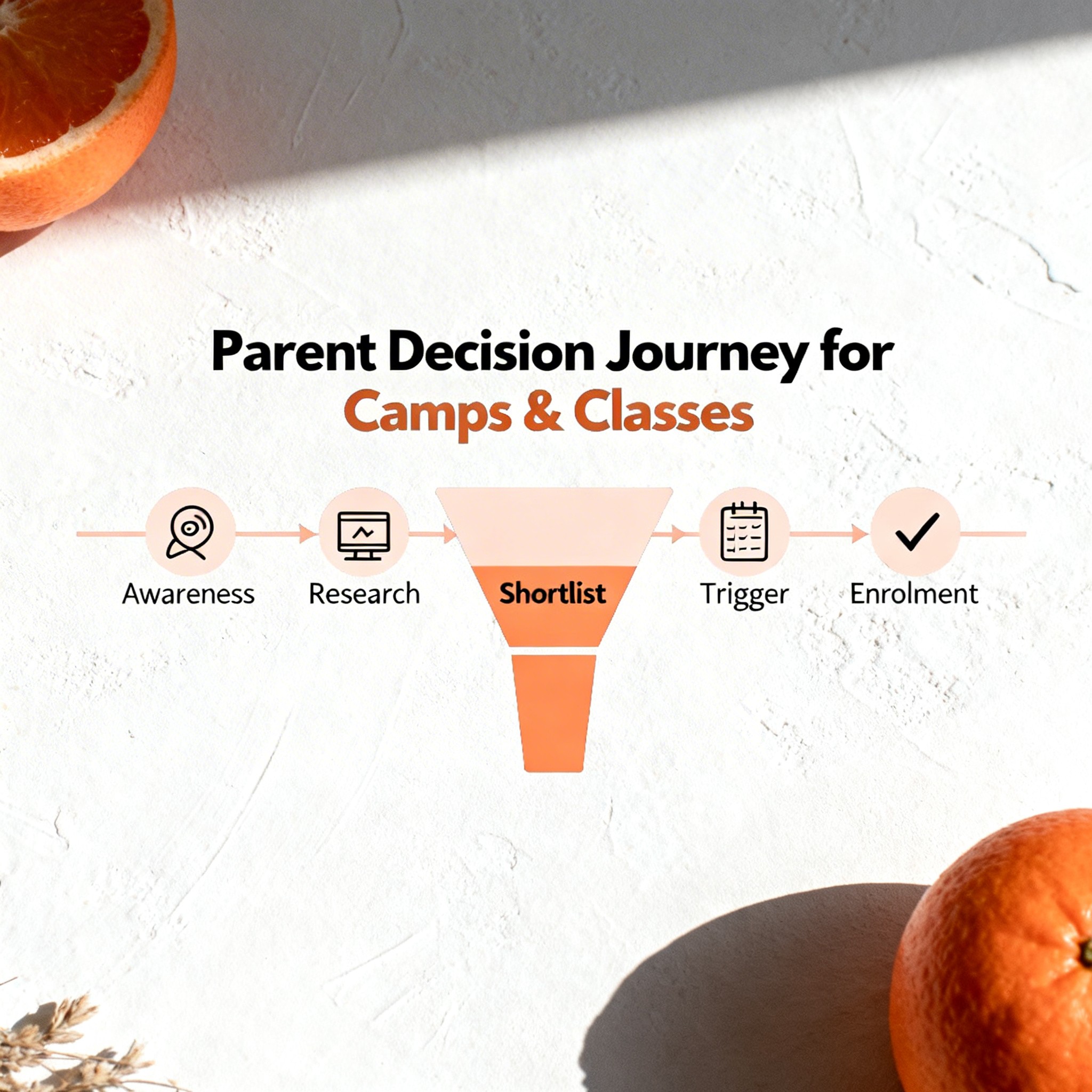 Parent Decision Journey for
Camps & Classes

Awareness
Research
Shortlist
Trigger
Enrolment